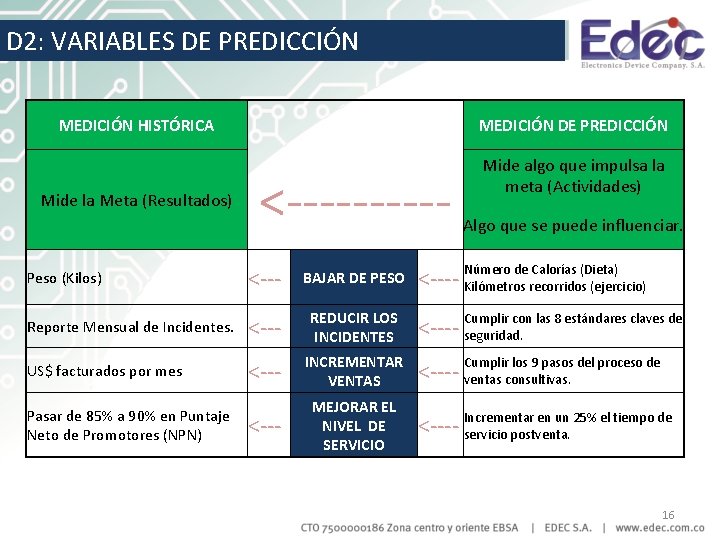 D2: VARIABLES DE PREDICCIÓN

Edec
Electronics Device Company. S.A.

| MEDICIÓN HISTÓRICA | | | | MEDICIÓN DE PREDICCIÓN |
|---|---|---|---|---|
| Mide la Meta (Resultados) | <---------- | | | Mide algo que impulsa la meta (Actividades) Algo que se puede influenciar. |
| Peso (Kilos) | <--- | BAJAR DE PESO | <---- | Número de Calorías (Dieta) Kilómetros recorridos (ejercicio) |
| Reporte Mensual de Incidentes. | <--- | REDUCIR LOS INCIDENTES | <---- | Cumplir con las 8 estándares claves de seguridad. |
| US$ facturados por mes | <--- | INCREMENTAR VENTAS | <---- | Cumplir los 9 pasos del proceso de ventas consultivas. |
| Pasar de 85% a 90% en Puntaje Neto de Promotores (NPN) | <--- | MEJORAR EL NIVEL DE SERVICIO | <---- | Incrementar en un 25% el tiempo de servicio postventa. |

16

CTO 7500000186 Zona centro y oriente EBSA | EDEC S.A. | www.edec.com.co